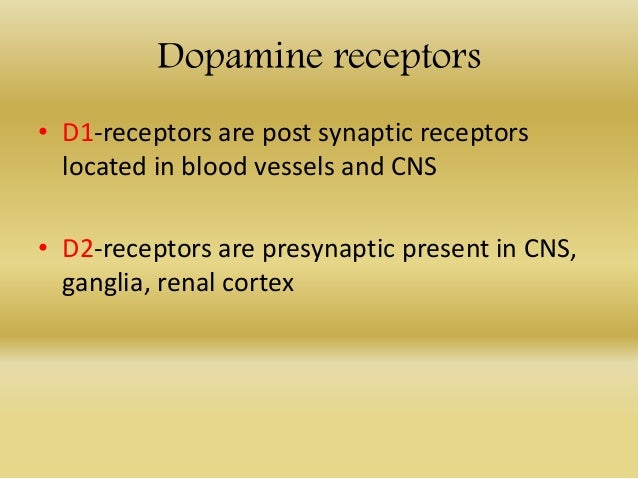 Dopamine receptors

• D1-receptors are post synaptic receptors located in blood vessels and CNS

• D2-receptors are presynaptic present in CNS, ganglia, renal cortex